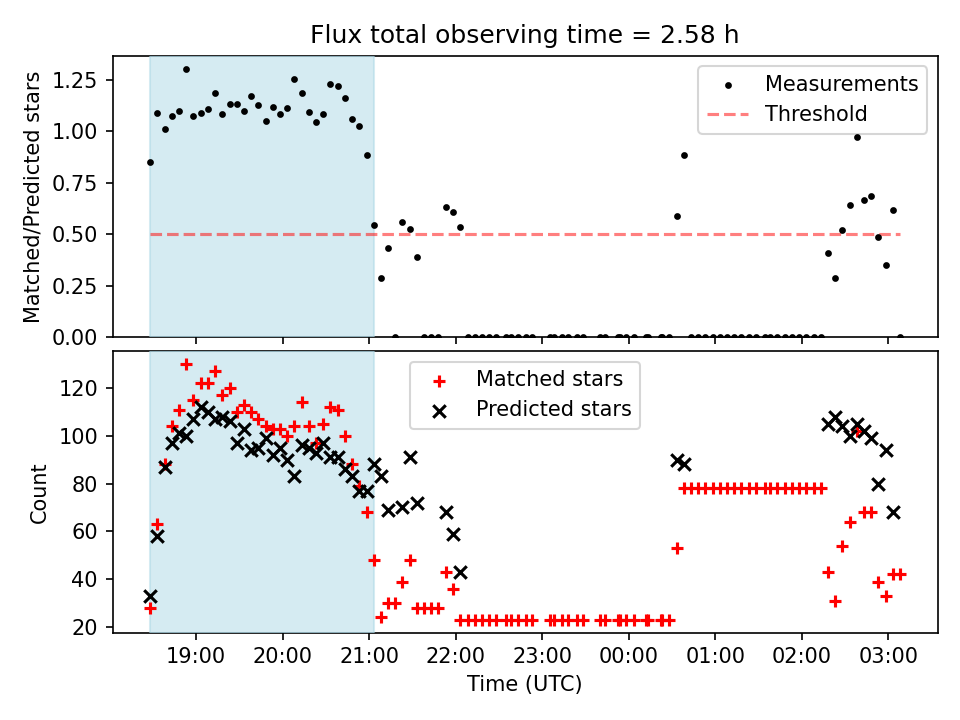 Flux total observing time = 2.58 h

Matched/Predicted stars

1.25
1.00
0.75
0.50
0.25
0.00

Measurements
Threshold

Count

120
100
80
60
40
20

Matched stars
Predicted stars

19:00
20:00
21:00
22:00
23:00
00:00
01:00
02:00
03:00

Time (UTC)